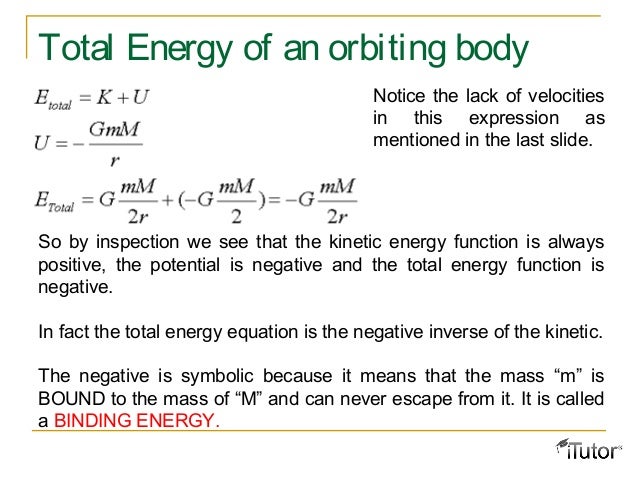 Total Energy of an orbiting body

$E_{total} = K + U$

$U = -\frac{GmM}{r}$

$E_{Total} = G\frac{mM}{2r} + (-G\frac{mM}{2}) = -G\frac{mM}{2r}$

Notice the lack of velocities in this expression as mentioned in the last slide.

So by inspection we see that the kinetic energy function is always positive, the potential is negative and the total energy function is negative.

In fact the total energy equation is the negative inverse of the kinetic.

The negative is symbolic because it means that the mass “m” is BOUND to the mass of “M” and can never escape from it. It is called a BINDING ENERGY.

iTutor